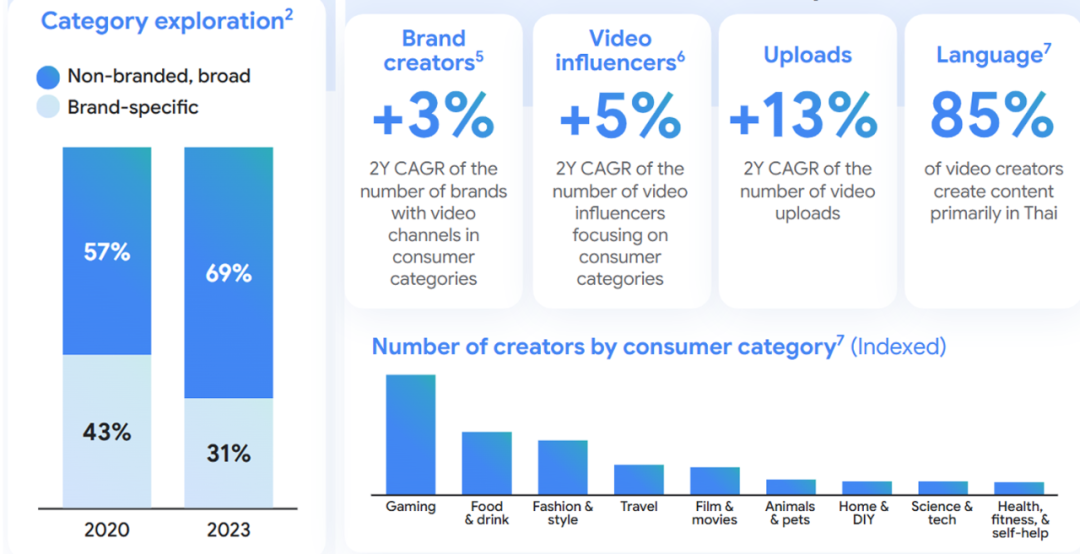 Category exploration$^2$

Non-branded, broad
Brand-specific

57%
43%
2020

69%
31%
2023

Brand creators$^5$
+3%
2Y CAGR of the number of brands with video channels in consumer categories

Video influencers$^6$
+5%
2Y CAGR of the number of video influencers focusing on consumer categories

Uploads
+13%
2Y CAGR of the number of video uploads

Language$^7$
85%
of video creators create content primarily in Thai

Number of creators by consumer category$^7$ (Indexed)

Gaming
Food & drink
Fashion & style
Travel
Film & movies
Animals & pets
Home & DIY
Science & tech
Health, fitness, & self-help